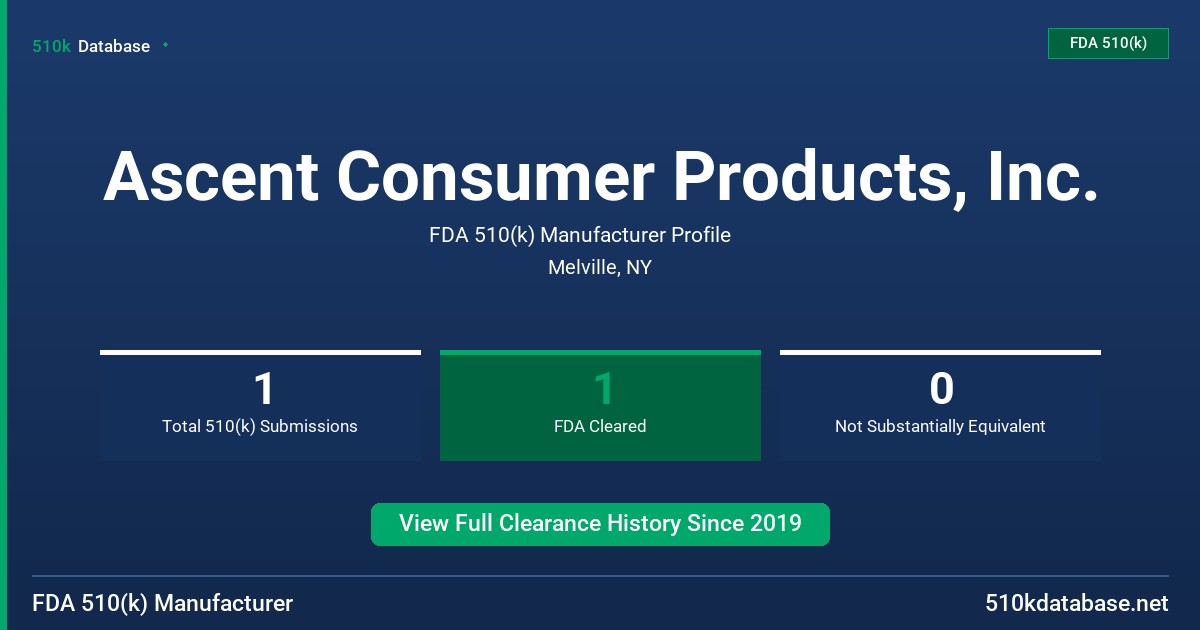 510k Database

FDA 510(k)

Ascent Consumer Products, Inc.

FDA 510(k) Manufacturer Profile

Melville, NY

1
Total 510(k) Submissions

1
FDA Cleared

0
Not Substantially Equivalent

View Full Clearance History Since 2019

FDA 510(k) Manufacturer

510kdatabase.net